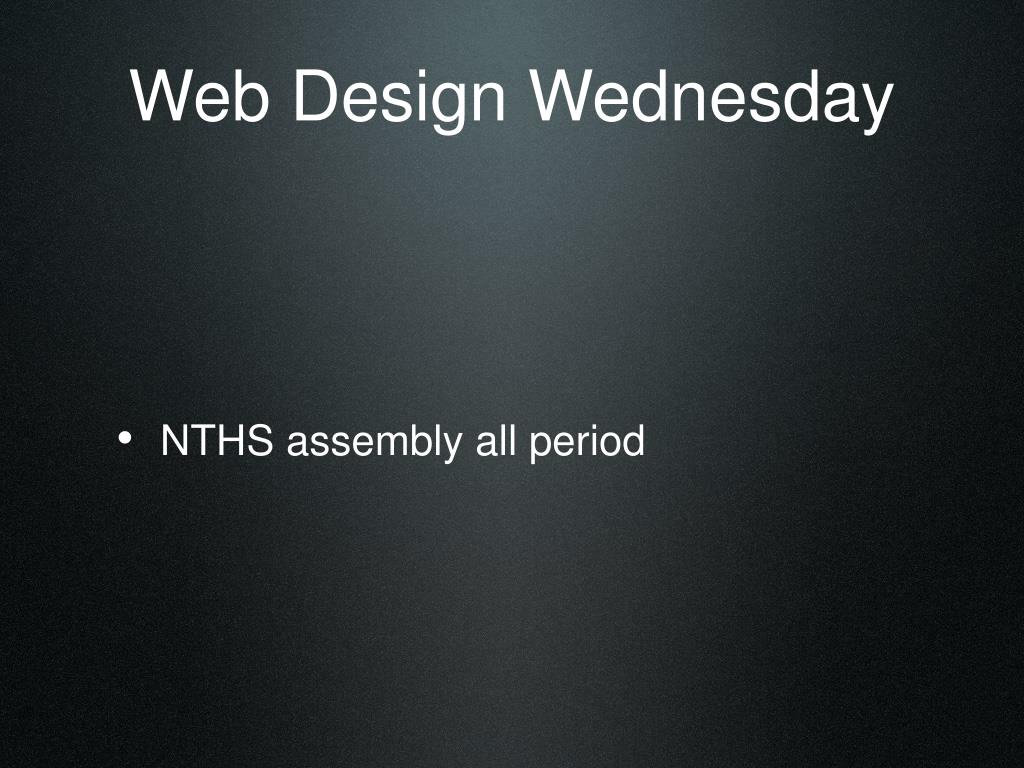 Web Design Wednesday

• NTHS assembly all period